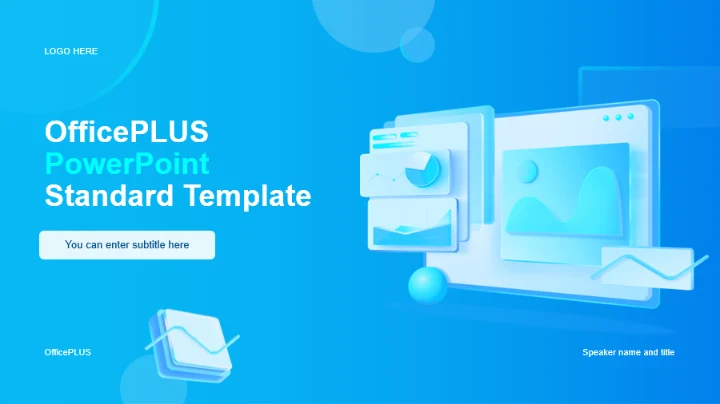 LOGO HERE

OfficePLUS
PowerPoint
Standard Template

You can enter subtitle here

OfficePLUS

Speaker name and title